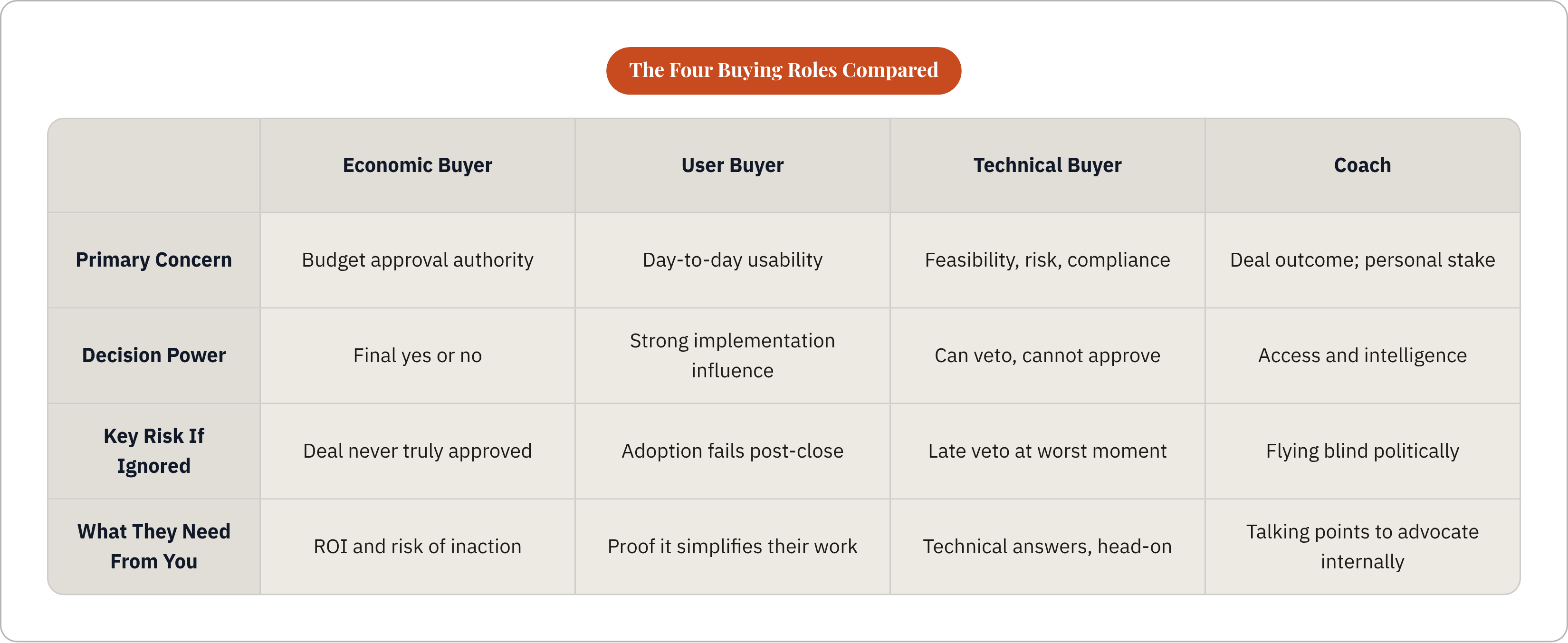 The Four Buying Roles Compared

| | Economic Buyer | User Buyer | Technical Buyer | Coach |
|---|---|---|---|---|
| Primary Concern | Budget approval authority | Day-to-day usability | Feasibility, risk, compliance | Deal outcome; personal stake |
| Decision Power | Final yes or no | Strong implementation influence | Can veto, cannot approve | Access and intelligence |
| Key Risk If Ignored | Deal never truly approved | Adoption fails post-close | Late veto at worst moment | Flying blind politically |
| What They Need From You | ROI and risk of inaction | Proof it simplifies their work | Technical answers, head-on | Talking points to advocate internally |